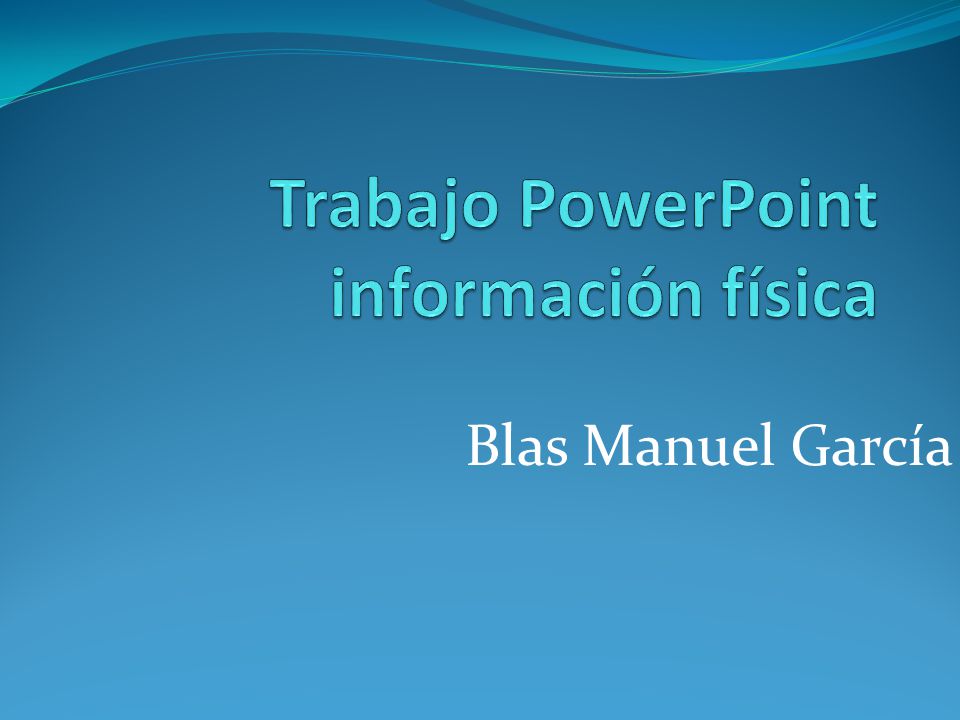 Trabajo PowerPoint información física

Blas Manuel García